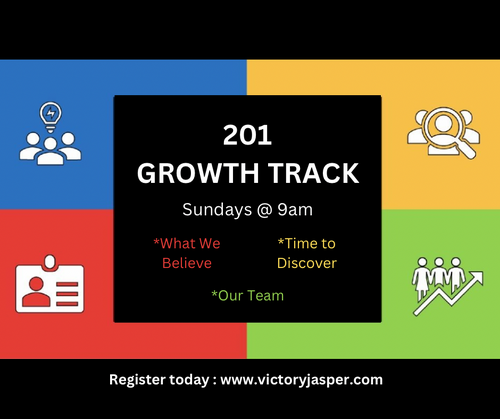 201
GROWTH TRACK

Sundays @ 9am

*What We Believe

*Time to Discover

*Our Team

Register today : www.victoryjasper.com